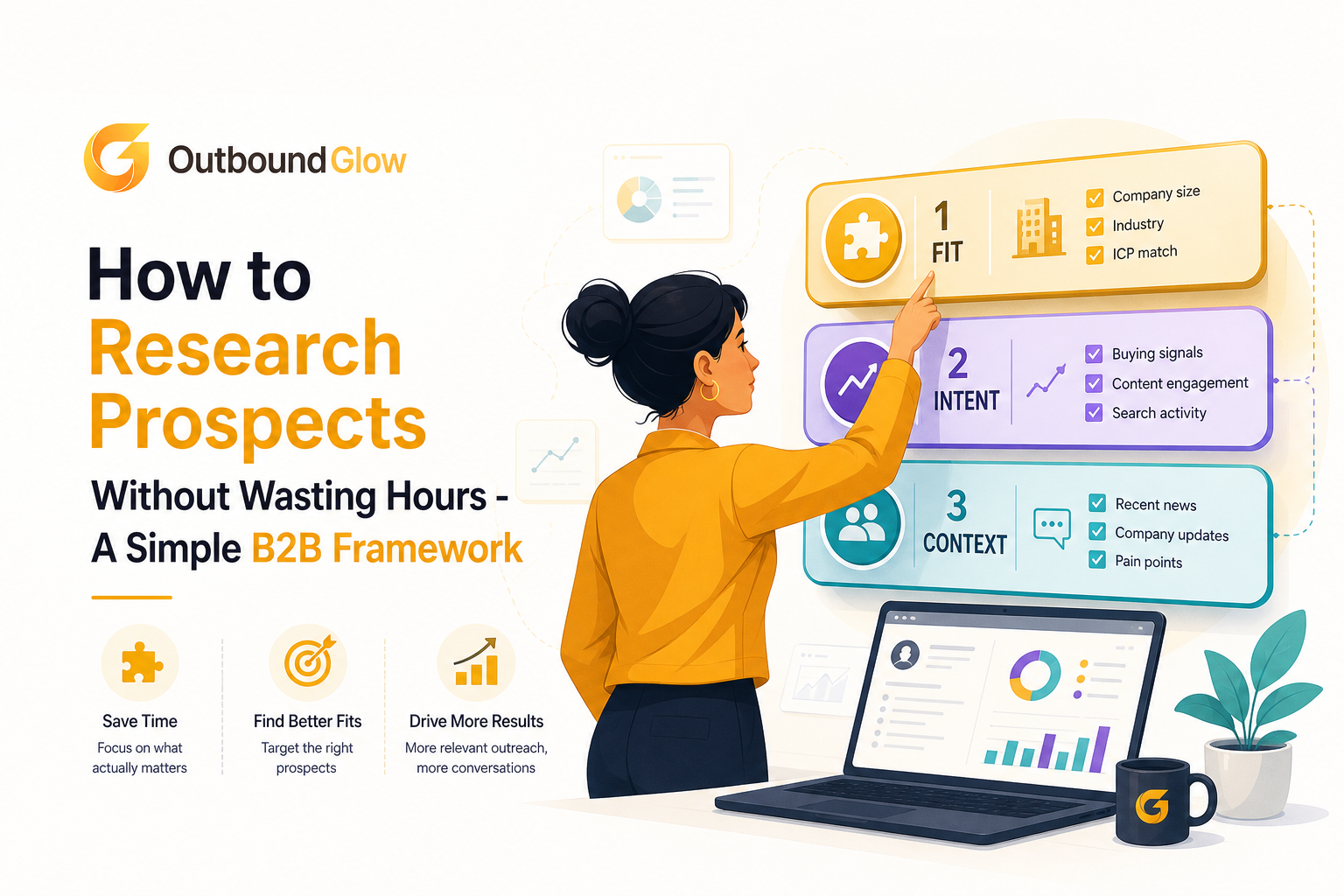 Outbound Glow

How to Research Prospects

Without Wasting Hours - A Simple B2B Framework

Save Time
Focus on what actually matters

Find Better Fits
Target the right prospects

Drive More Results
More relevant outreach, more conversations

1 FIT
Company size
Industry
ICP match

2 INTENT
Buying signals
Content engagement
Search activity

3 CONTEXT
Recent news
Company updates
Pain points